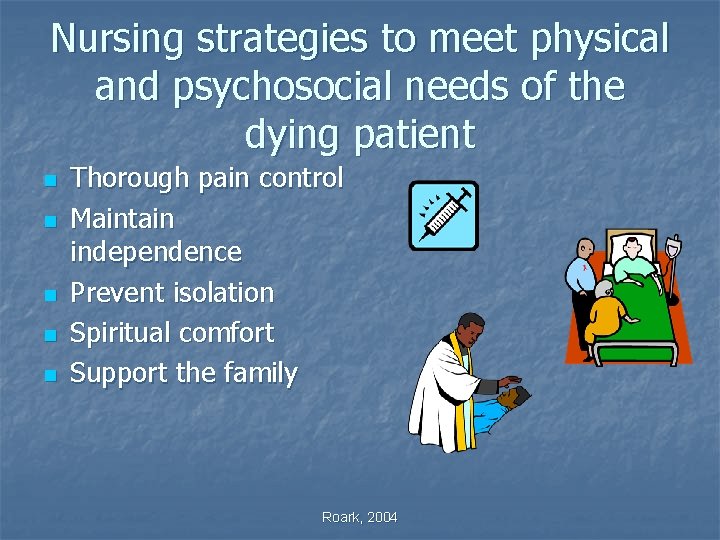 Nursing strategies to meet physical and psychosocial needs of the dying patient

- Thorough pain control
- Maintain independence
- Prevent isolation
- Spiritual comfort
- Support the family

Roark, 2004